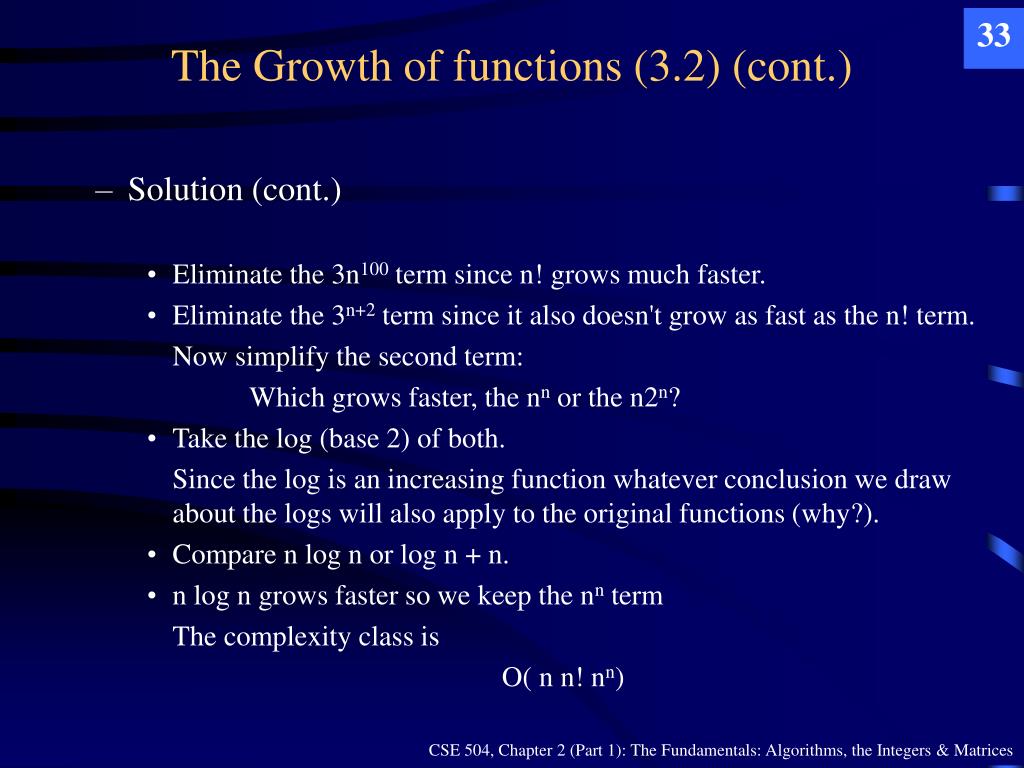 33

The Growth of functions (3.2) (cont.)

– Solution (cont.)

• Eliminate the $3n^{100}$ term since n! grows much faster.
• Eliminate the $3^{n+2}$ term since it also doesn't grow as fast as the n! term.
Now simplify the second term:
Which grows faster, the $n^n$ or the $n2^n$?
• Take the log (base 2) of both.
Since the log is an increasing function whatever conclusion we draw about the logs will also apply to the original functions (why?).
• Compare n log n or log n + n.
• n log n grows faster so we keep the $n^n$ term
The complexity class is
O( n n! $n^n$)

CSE 504, Chapter 2 (Part 1): The Fundamentals: Algorithms, the Integers & Matrices